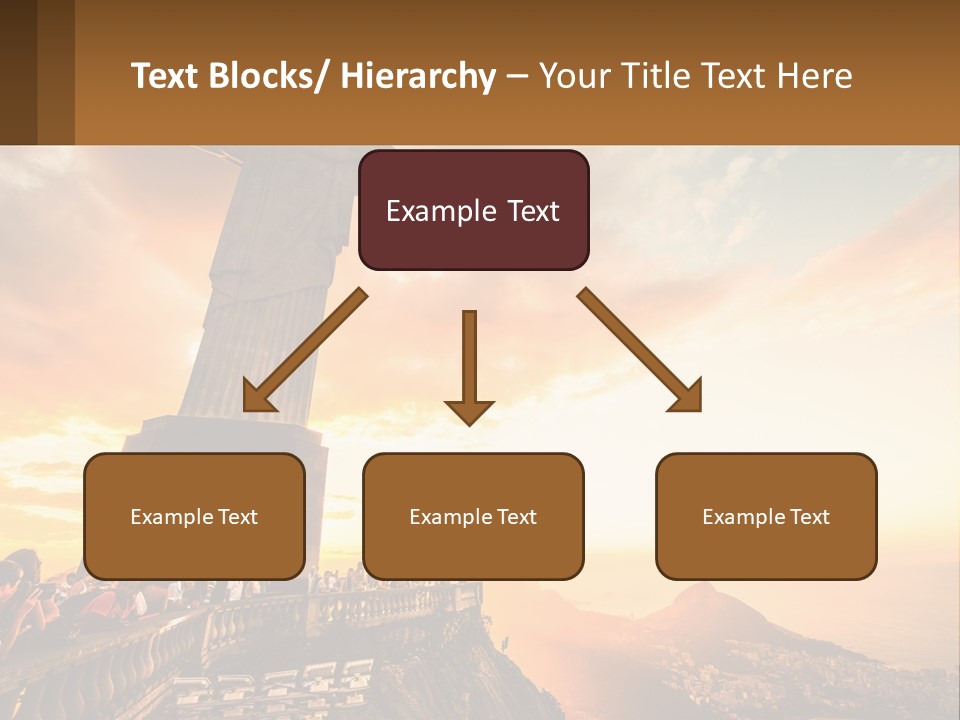 Text Blocks/ Hierarchy – Your Title Text Here

Example Text

Example Text

Example Text

Example Text